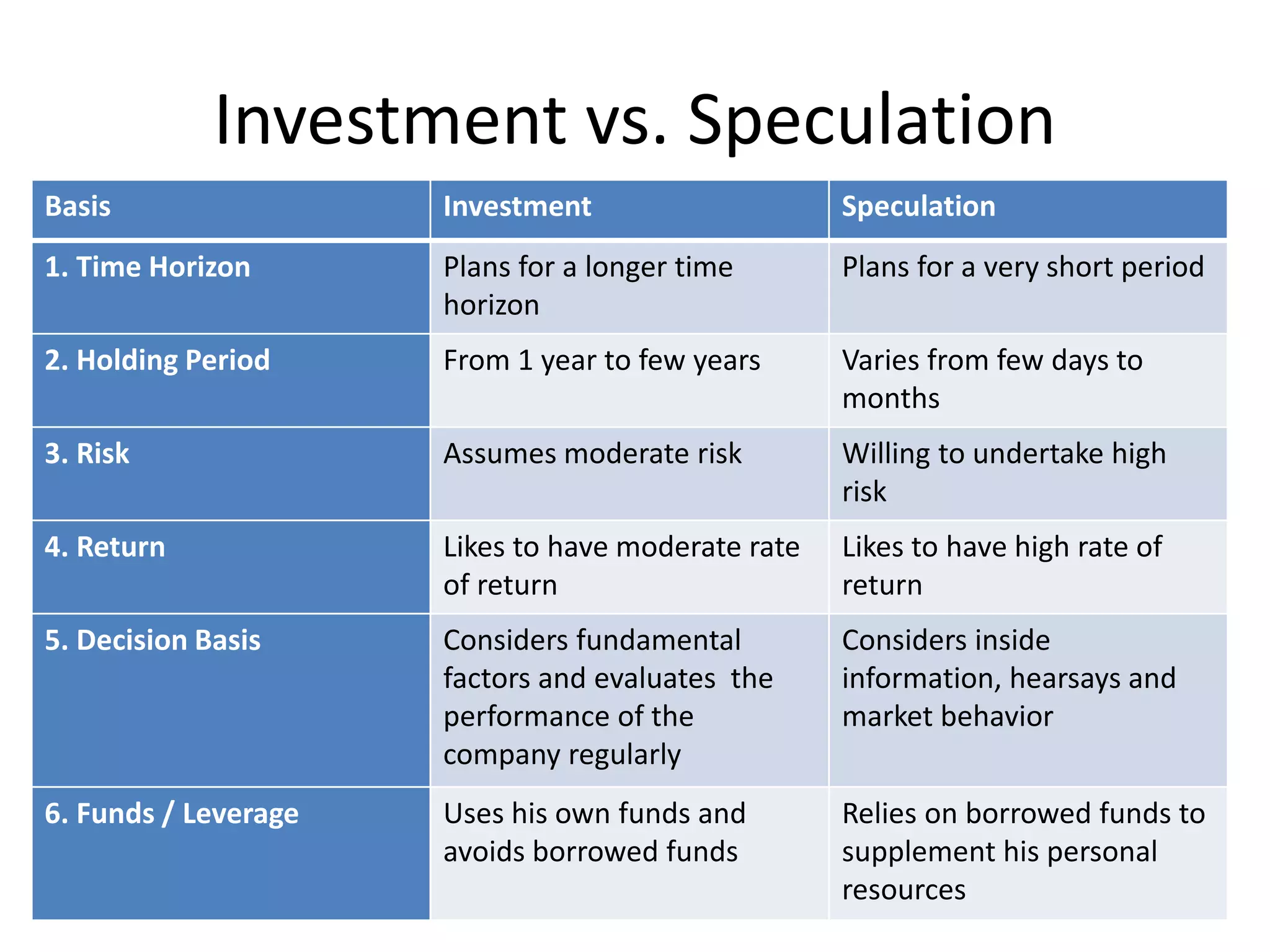 Investment vs. Speculation

| Basis | Investment | Speculation |
|---|---|---|
| 1. Time Horizon | Plans for a longer time horizon | Plans for a very short period |
| 2. Holding Period | From 1 year to few years | Varies from few days to months |
| 3. Risk | Assumes moderate risk | Willing to undertake high risk |
| 4. Return | Likes to have moderate rate of return | Likes to have high rate of return |
| 5. Decision Basis | Considers fundamental factors and evaluates the performance of the company regularly | Considers inside information, hearsays and market behavior |
| 6. Funds / Leverage | Uses his own funds and avoids borrowed funds | Relies on borrowed funds to supplement his personal resources |